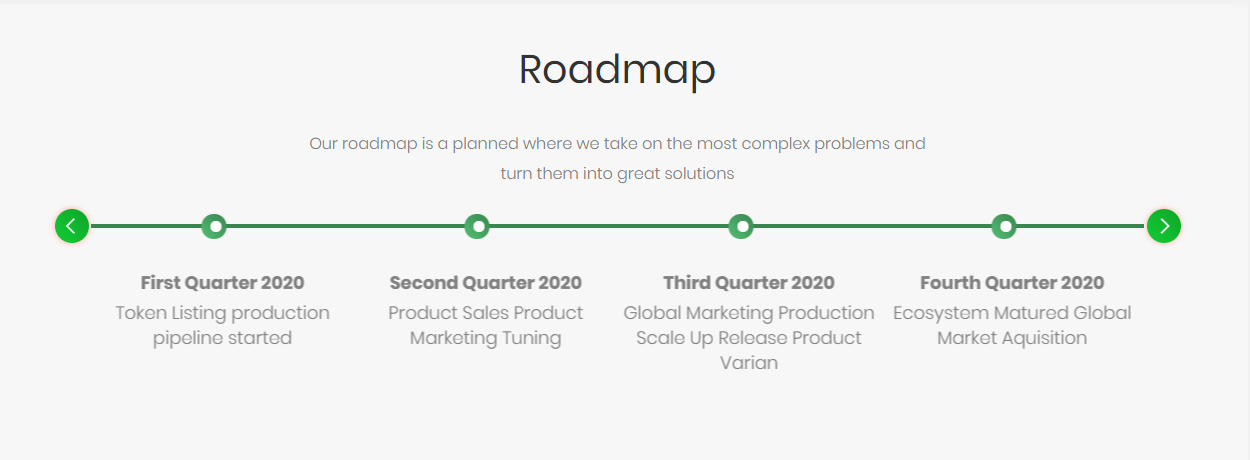 Roadmap

Our roadmap is a planned where we take on the most complex problems and turn them into great solutions

First Quarter 2020
Token Listing production pipeline started

Second Quarter 2020
Product Sales Product Marketing Tuning

Third Quarter 2020
Global Marketing Production Scale Up Release Product Varian

Fourth Quarter 2020
Ecosystem Matured Global Market Aquisition